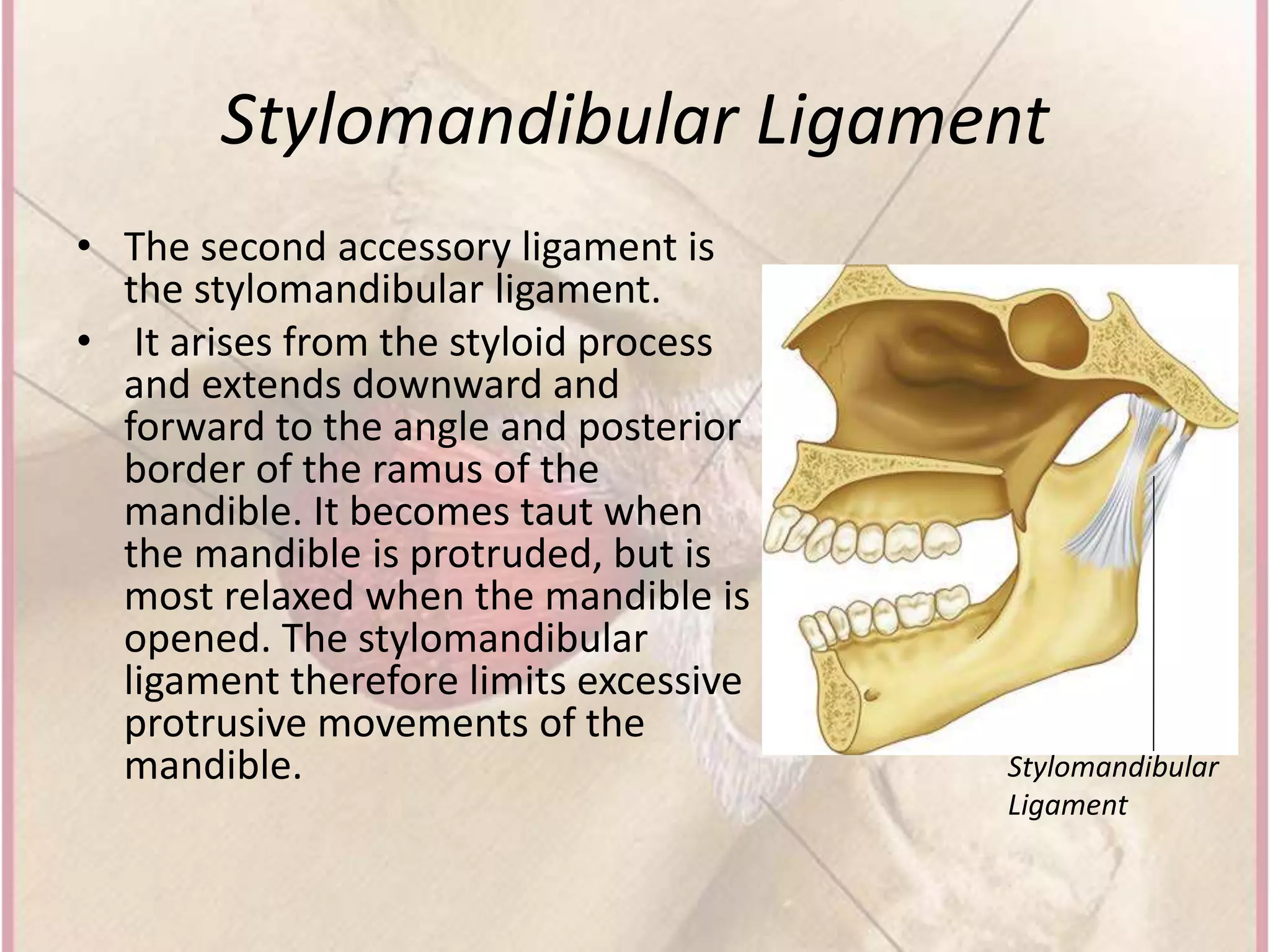 Stylomandibular Ligament

• The second accessory ligament is the stylomandibular ligament.

• It arises from the styloid process and extends downward and forward to the angle and posterior border of the ramus of the mandible. It becomes taut when the mandible is protruded, but is most relaxed when the mandible is opened. The stylomandibular ligament therefore limits excessive protrusive movements of the mandible.

Stylomandibular Ligament